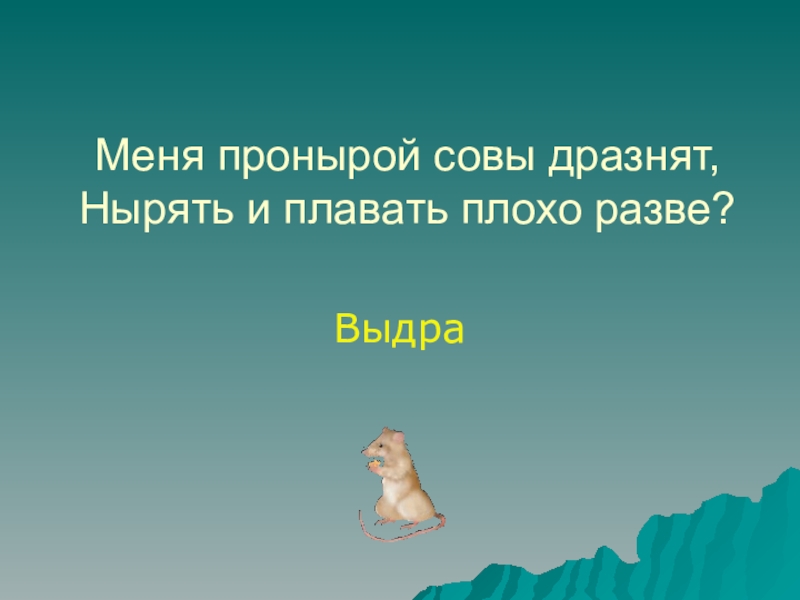 Меня пронырой совы дразнят,
Нырять и плавать плохо разве?

Выдра